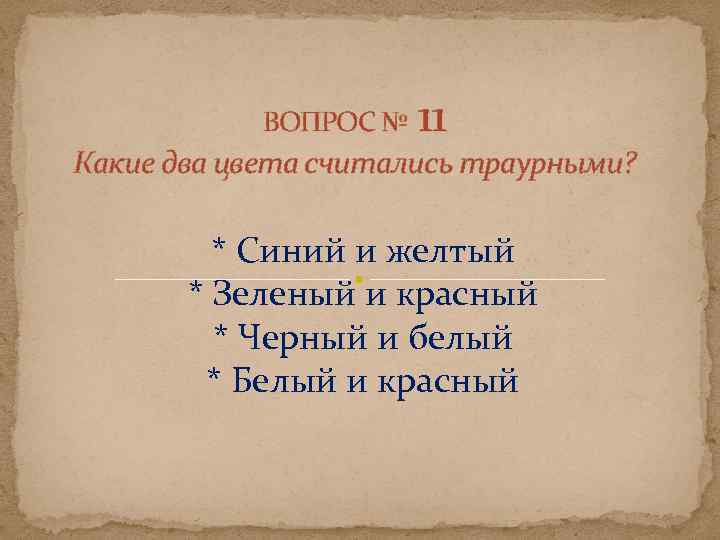 ВОПРОС № 11
Какие два цвета считались траурными?

* Синий и желтый
* Зеленый и красный
* Черный и белый
* Белый и красный